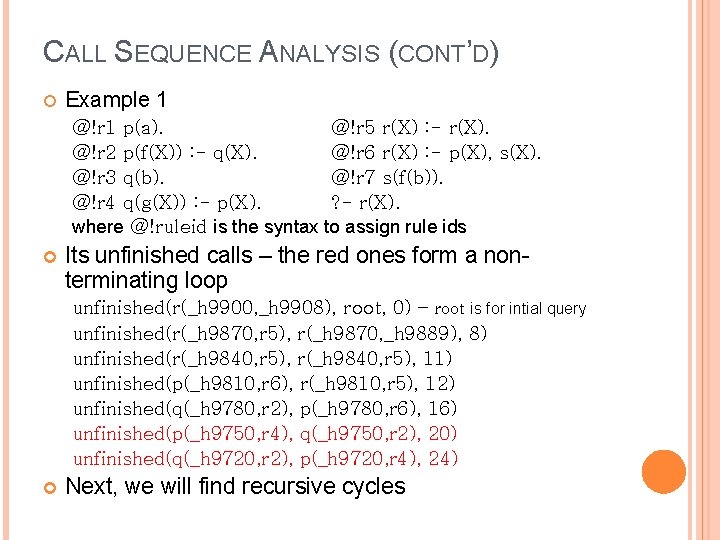 CALL SEQUENCE ANALYSIS (CONT'D)

Example 1

@!r1 p(a).
@!r2 p(f(X)) :- q(X).
@!r3 q(b).
@!r4 q(g(X)) :- p(X).

@!r5 r(X) :- r(X).
@!r6 r(X) :- p(X), s(X).
@!r7 s(f(b)).
?- r(X).

where @!ruleid is the syntax to assign rule ids

Its unfinished calls – the red ones form a non-terminating loop

unfinished(r(_h9900,_h9908), root, 0) – root is for intial query
unfinished(r(_h9870,r5), r(_h9870,_h9889), 8)
unfinished(r(_h9840,r5), r(_h9840,r5), 11)
unfinished(p(_h9810,r6), r(_h9810,r5), 12)
unfinished(q(_h9780,r2), p(_h9780,r6), 16)
unfinished(p(_h9750,r4), q(_h9750,r2), 20)
unfinished(q(_h9720,r2), p(_h9720,r4), 24)

Next, we will find recursive cycles